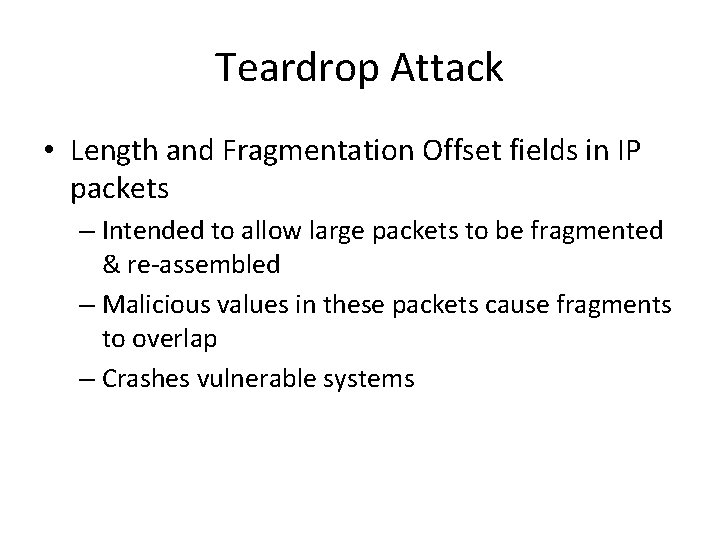 Teardrop Attack

• Length and Fragmentation Offset fields in IP packets

– Intended to allow large packets to be fragmented & re-assembled

– Malicious values in these packets cause fragments to overlap

– Crashes vulnerable systems